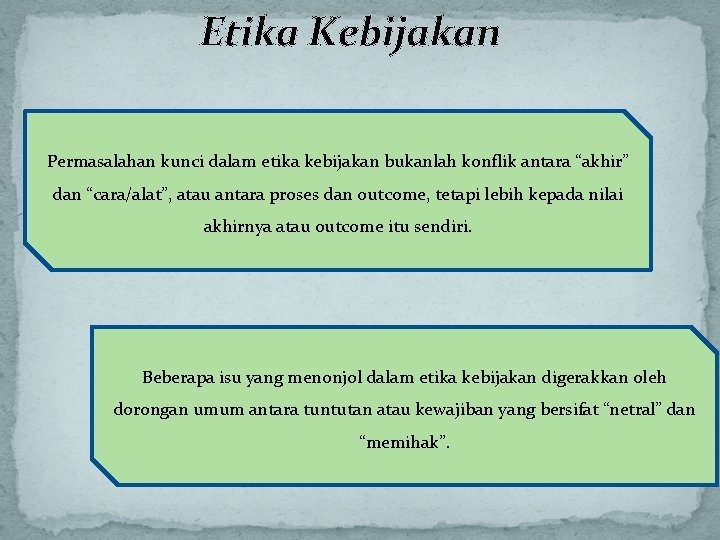 Etika Kebijakan

Permasalahan kunci dalam etika kebijakan bukanlah konflik antara “akhir” dan “cara/alat”, atau antara proses dan outcome, tetapi lebih kepada nilai akhirnya atau outcome itu sendiri.

Beberapa isu yang menonjol dalam etika kebijakan digerakkan oleh dorongan umum antara tuntutan atau kewajiban yang bersifat “netral” dan “memihak”.